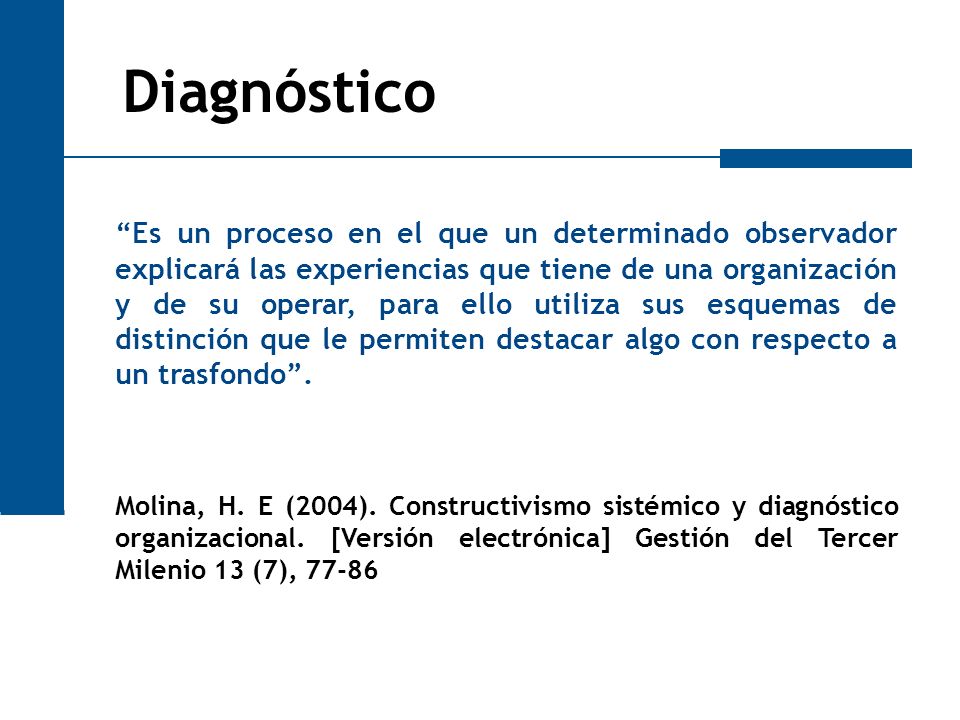 Diagnóstico

“Es un proceso en el que un determinado observador explicará las experiencias que tiene de una organización y de su operar, para ello utiliza sus esquemas de distinción que le permiten destacar algo con respecto a un trasfondo”.

Molina, H. E (2004). Constructivismo sistémico y diagnóstico organizacional. [Versión electrónica] Gestión del Tercer Milenio 13 (7), 77-86